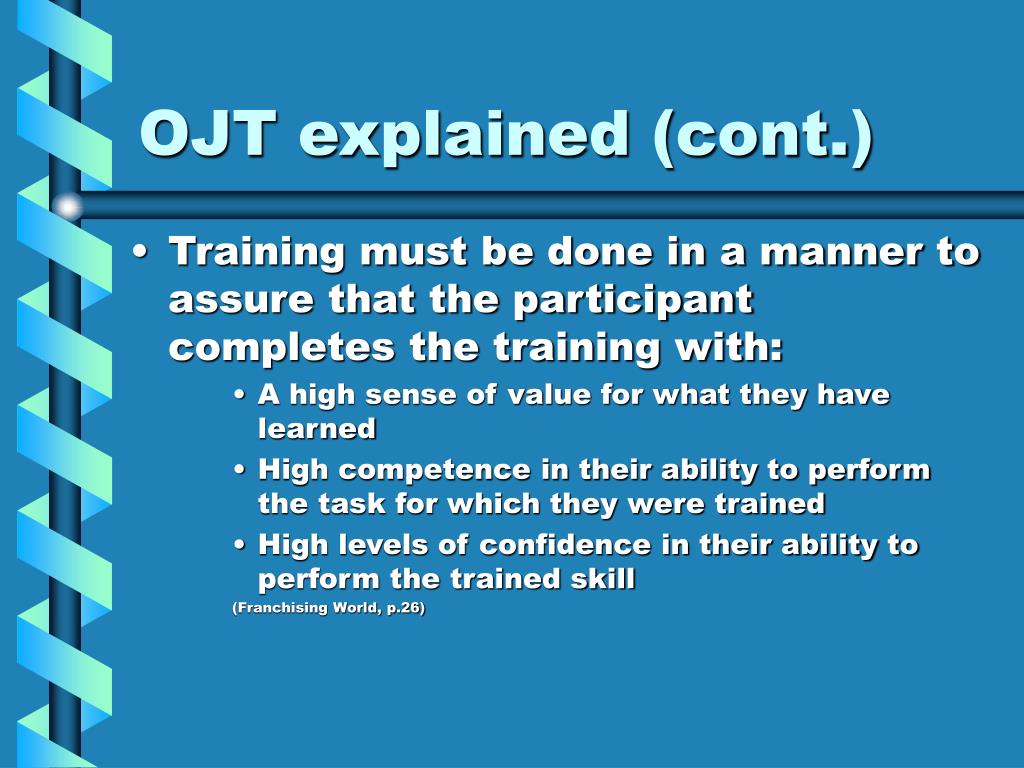 OJT explained (cont.)

• Training must be done in a manner to assure that the participant completes the training with:

• A high sense of value for what they have learned
• High competence in their ability to perform the task for which they were trained
• High levels of confidence in their ability to perform the trained skill

(Franchising World, p.26)